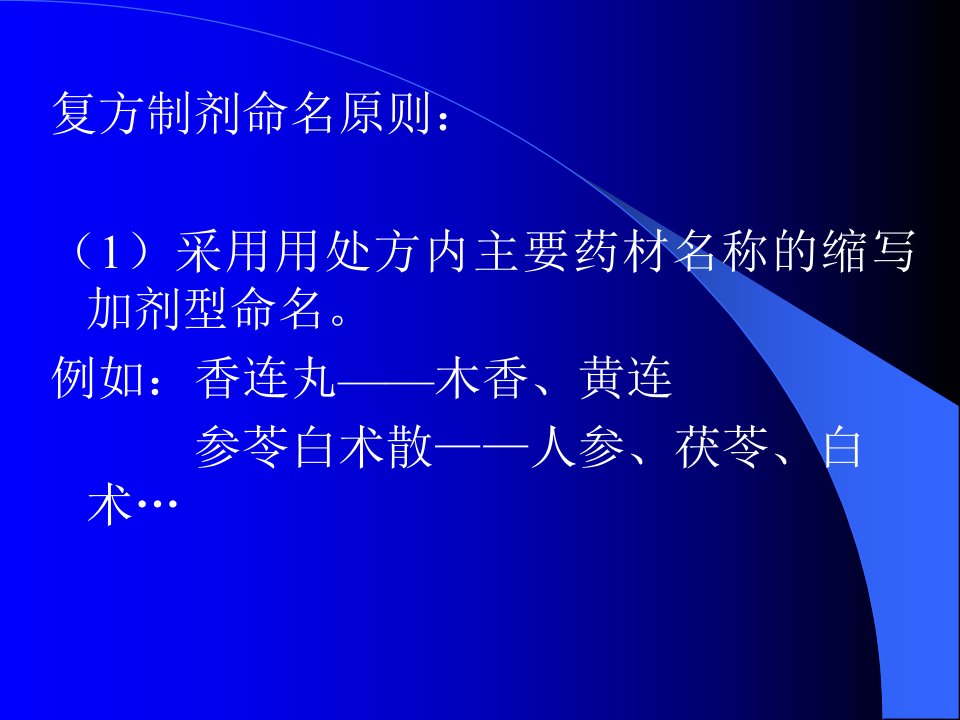 复方制剂命名原则：

（1）采用用处方内主要药材名称的缩写加剂型命名。

例如：香连丸——木香、黄连

参苓白术散——人参、茯苓、白术…